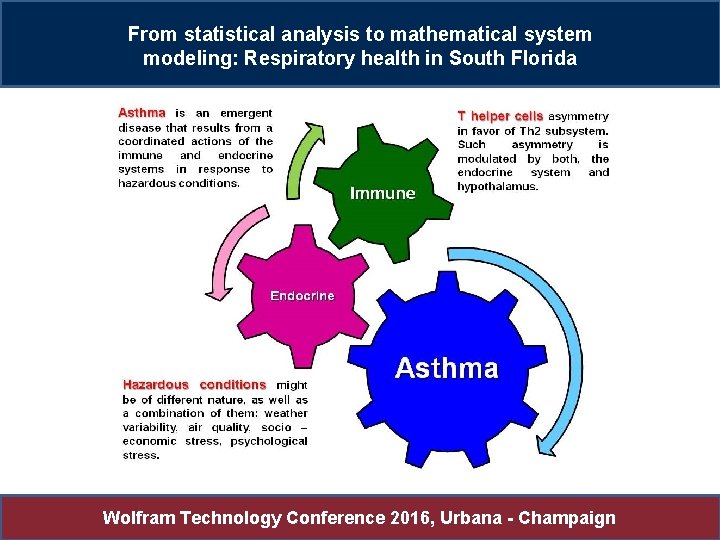 From statistical analysis to mathematical system modeling: Respiratory health in South Florida

Asthma is an emergent disease that results from a coordinated actions of the immune and endocrine systems in response to hazardous conditions.

T helper cells asymmetry in favor of Th2 subsystem. Such asymmetry is modulated by both, the endocrine system and hypothalamus.

Immune

Endocrine

Asthma

Hazardous conditions might be of different nature, as well as a combination of them: weather variability, air quality, socio – economic stress, psychological stress.

Wolfram Technology Conference 2016, Urbana - Champaign